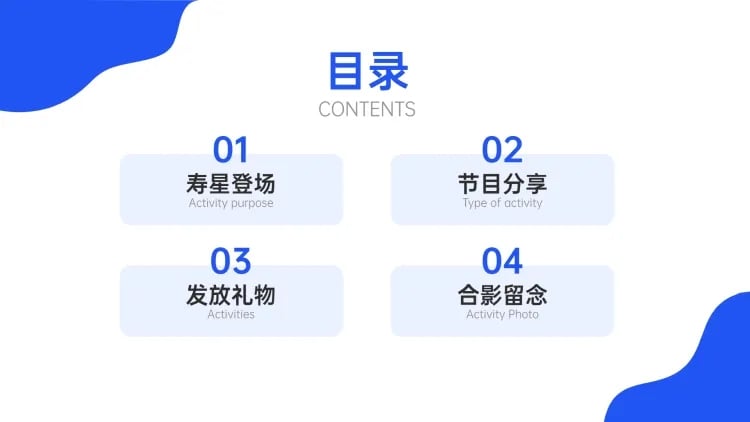 目录
CONTENTS

01
寿星登场
Activity purpose

02
节目分享
Type of activity

03
发放礼物
Activities

04
合影留念
Activity Photo